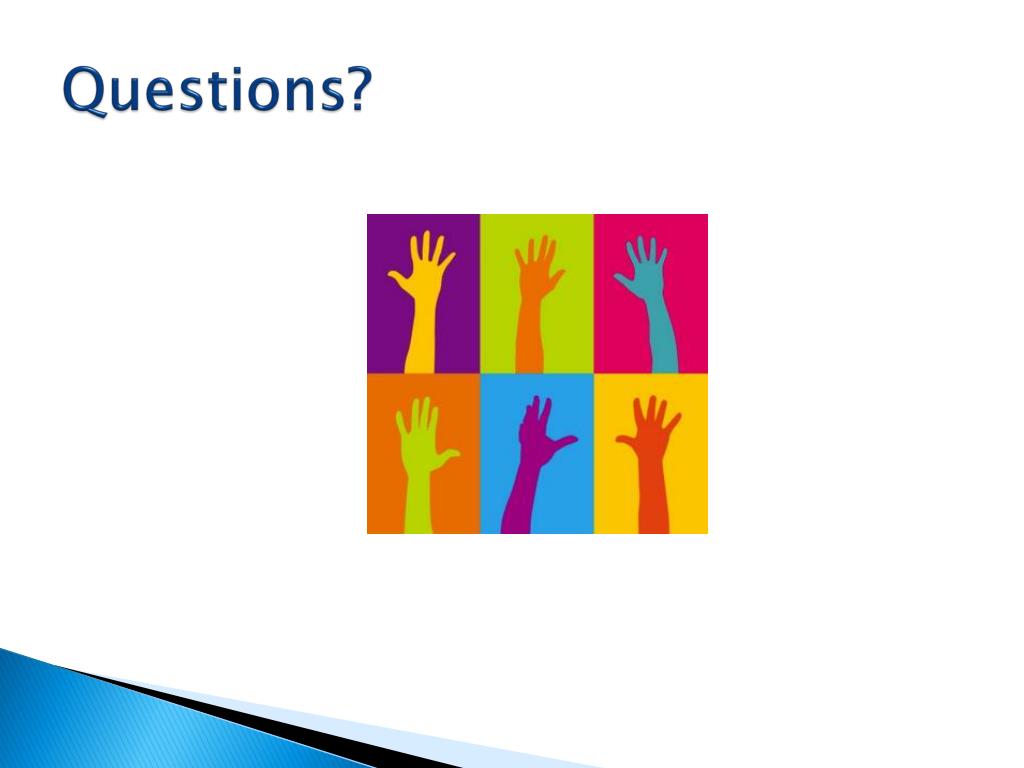 Questions?